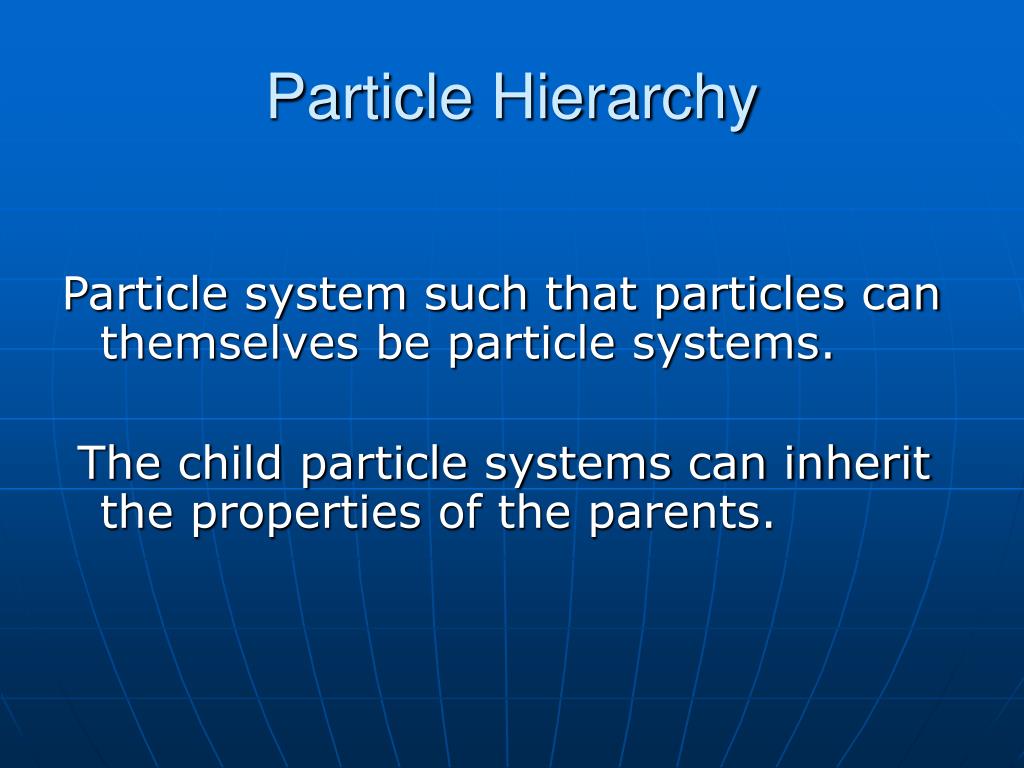 Particle Hierarchy

Particle system such that particles can themselves be particle systems.

The child particle systems can inherit the properties of the parents.